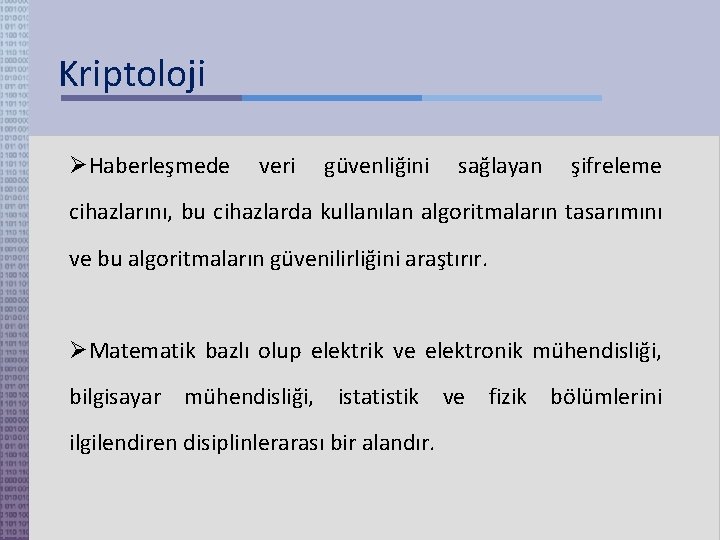 Kriptoloji

➢Haberleşmede veri güvenliğini sağlayan şifreleme cihazlarını, bu cihazlarda kullanılan algoritmaların tasarımını ve bu algoritmaların güvenilirliğini araştırır.

➢Matematik bazlı olup elektrik ve elektronik mühendisliği, bilgisayar mühendisliği, istatistik ve fizik bölümlerini ilgilendiren disiplinlerarası bir alandır.